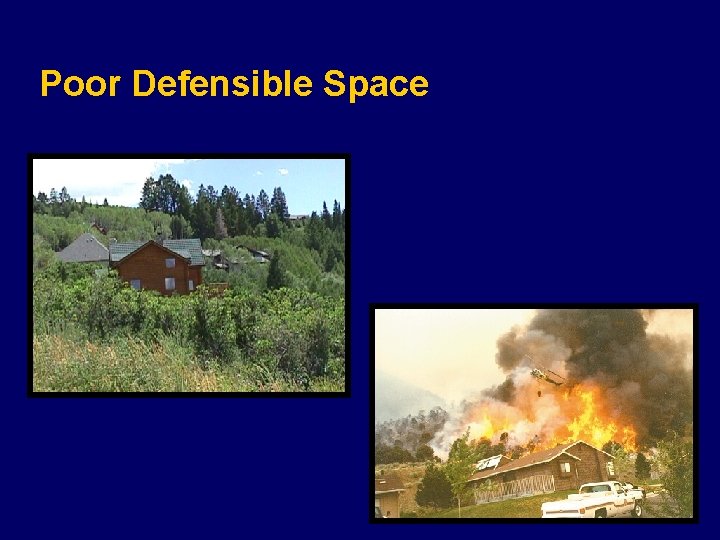 Poor Defensible Space